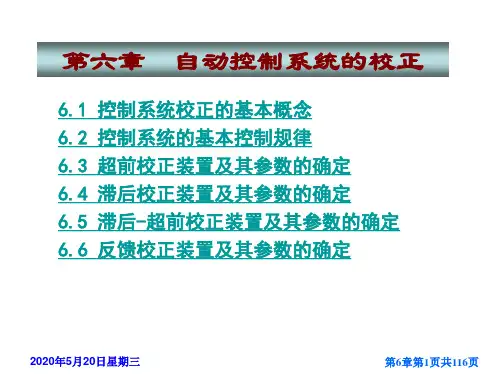 第六章　自动控制系统的校正

6.1 控制系统校正的基本概念
6.2 控制系统的基本控制规律
6.3 超前校正装置及其参数的确定
6.4 滞后校正装置及其参数的确定
6.5 滞后-超前校正装置及其参数的确定
6.6 反馈校正装置及其参数的确定

2020年5月20日星期三

第6章第1页共116页